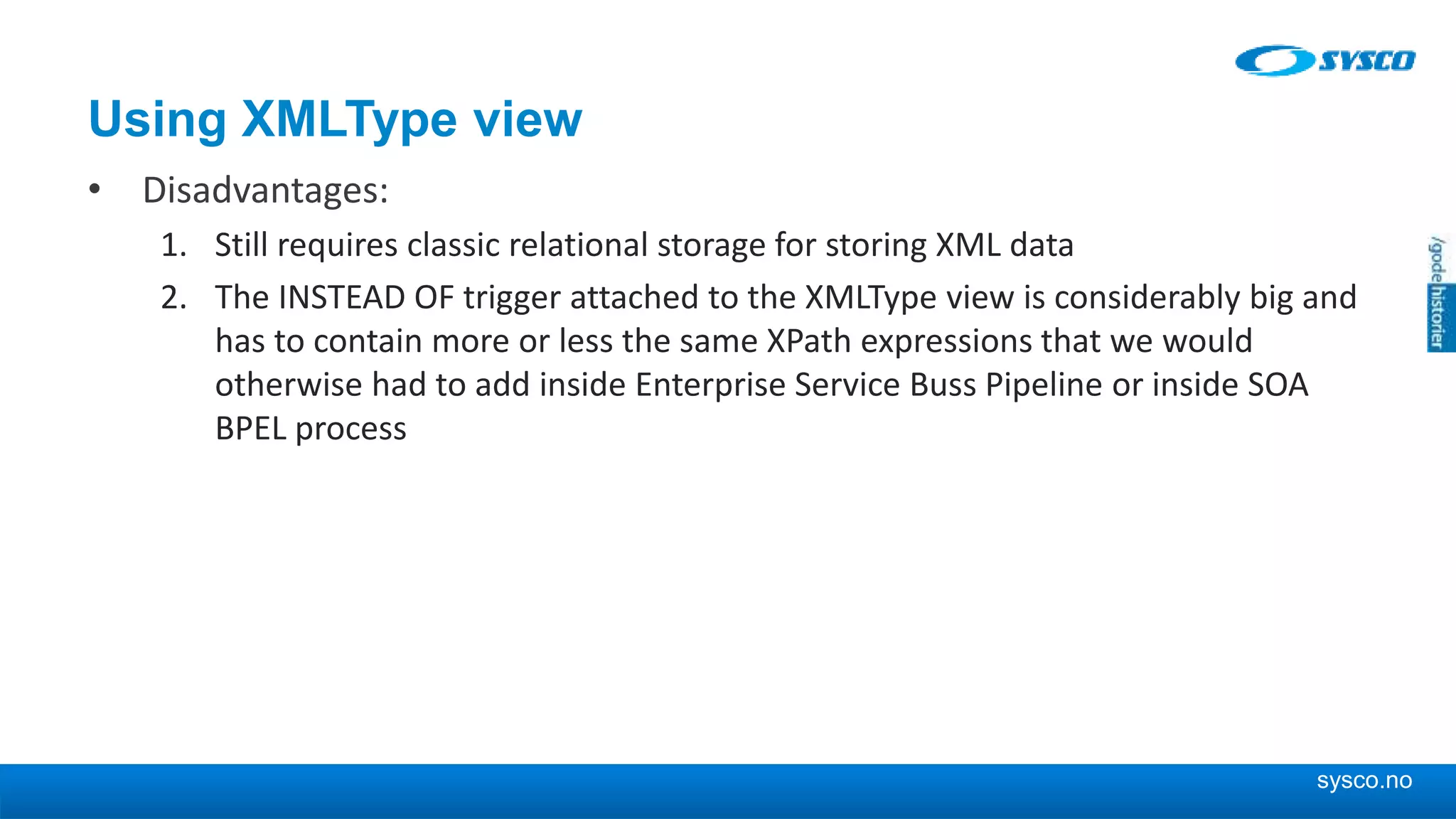 SYSCO

Using XMLType view

• Disadvantages:

1. Still requires classic relational storage for storing XML data

2. The INSTEAD OF trigger attached to the XMLType view is considerably big and has to contain more or less the same XPath expressions that we would otherwise had to add inside Enterprise Service Buss Pipeline or inside SOA BPEL process

/gode historier

sysco.no